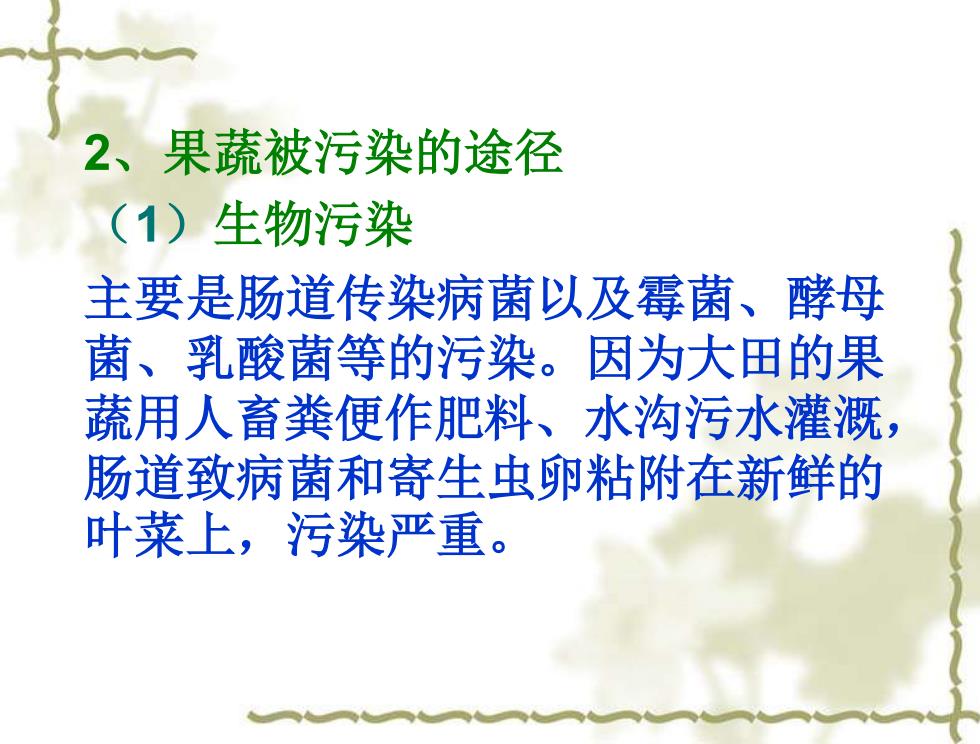 2、果蔬被污染的途径

（1）生物污染

主要是肠道传染病菌以及霉菌、酵母菌、乳酸菌等的污染。因为大田的果蔬用人畜粪便作肥料、水沟污水灌溉，肠道致病菌和寄生虫卵粘附在新鲜的叶菜上，污染严重。